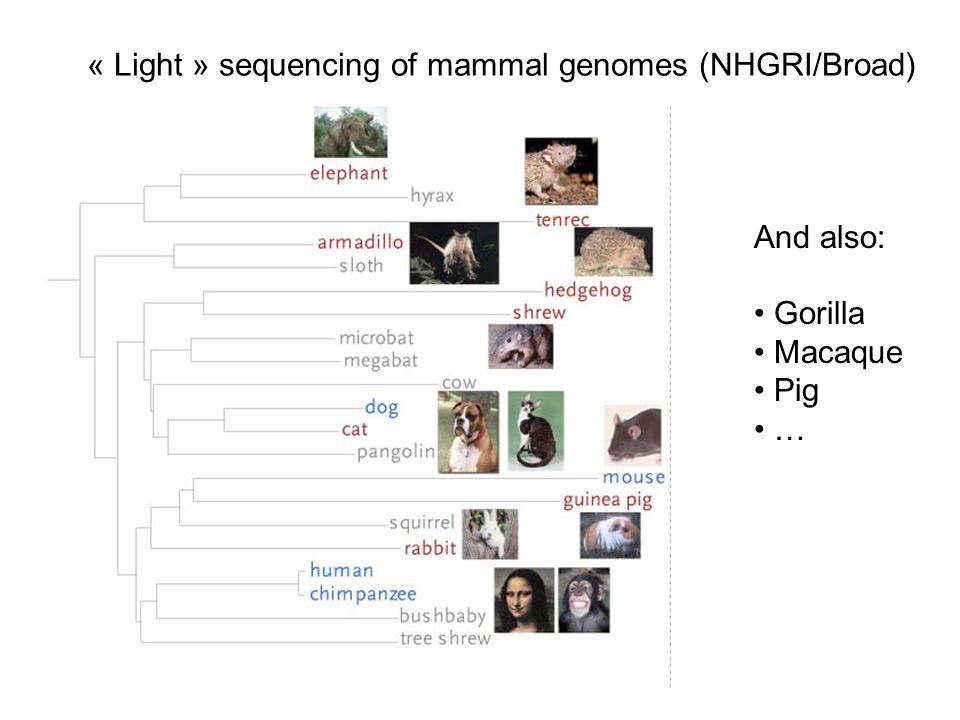 « Light » sequencing of mammal genomes (NHGRI/Broad)

elephant
hyrax
tenrec
armadillo
sloth
hedgehog
shrew
microbat
megabat
cow
dog
cat
pangolin
mouse
guinea pig
squirrel
rabbit
human
chimpanzee
bushbaby
tree shrew

And also:

• Gorilla
• Macaque
• Pig
• …